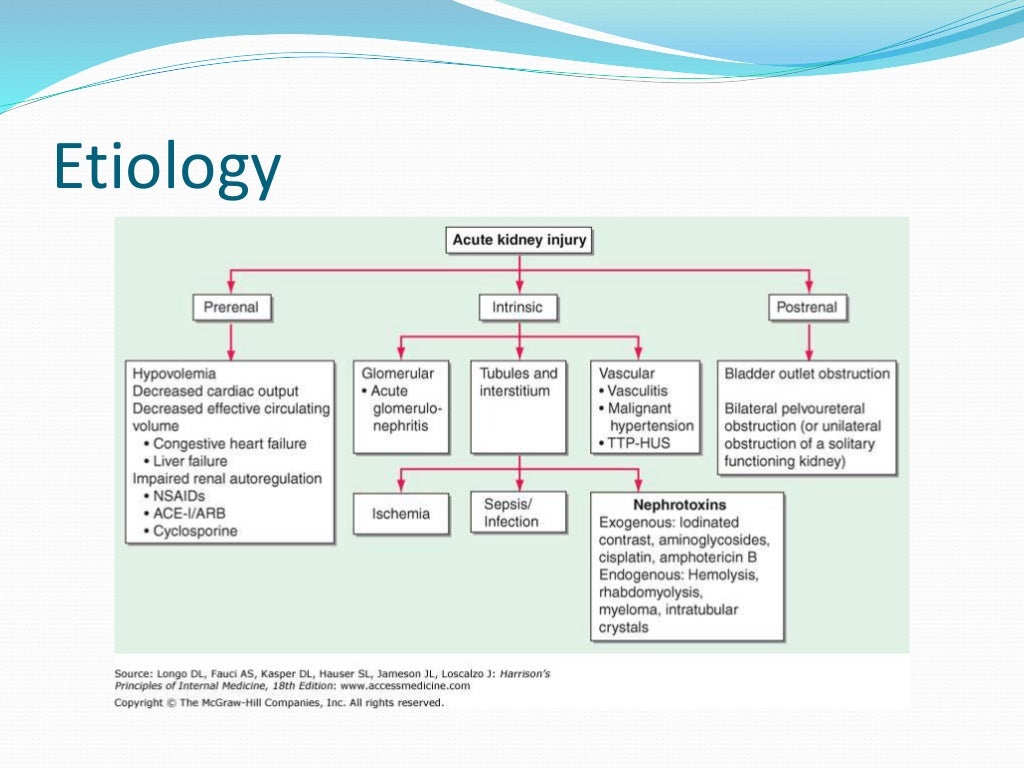 Etiology

Acute kidney injury

Prerenal

Intrinsic

Postrenal

Hypovolemia
Decreased cardiac output
Decreased effective circulating volume
• Congestive heart failure
• Liver failure
Impaired renal autoregulation
• NSAIDs
• ACE-I/ARB
• Cyclosporine

Glomerular
• Acute glomerulonephritis

Tubules and interstitium

Vascular
• Vasculitis
• Malignant hypertension
• TTP-HUS

Bladder outlet obstruction

Bilateral pelvoureteral obstruction (or unilateral obstruction of a solitary functioning kidney)

Ischemia

Sepsis/ Infection

Nephrotoxins
Exogenous: Iodinated contrast, aminoglycosides, cisplatin, amphotericin B
Endogenous: Hemolysis, rhabdomyolysis, myeloma, intratubular crystals

Source: Longo DL, Fauci AS, Kasper DL, Hauser SL, Jameson JL, Loscalzo J: Harrison's Principles of Internal Medicine, 18th Edition: www.accessmedicine.com
Copyright © The McGraw-Hill Companies, Inc. All rights reserved.